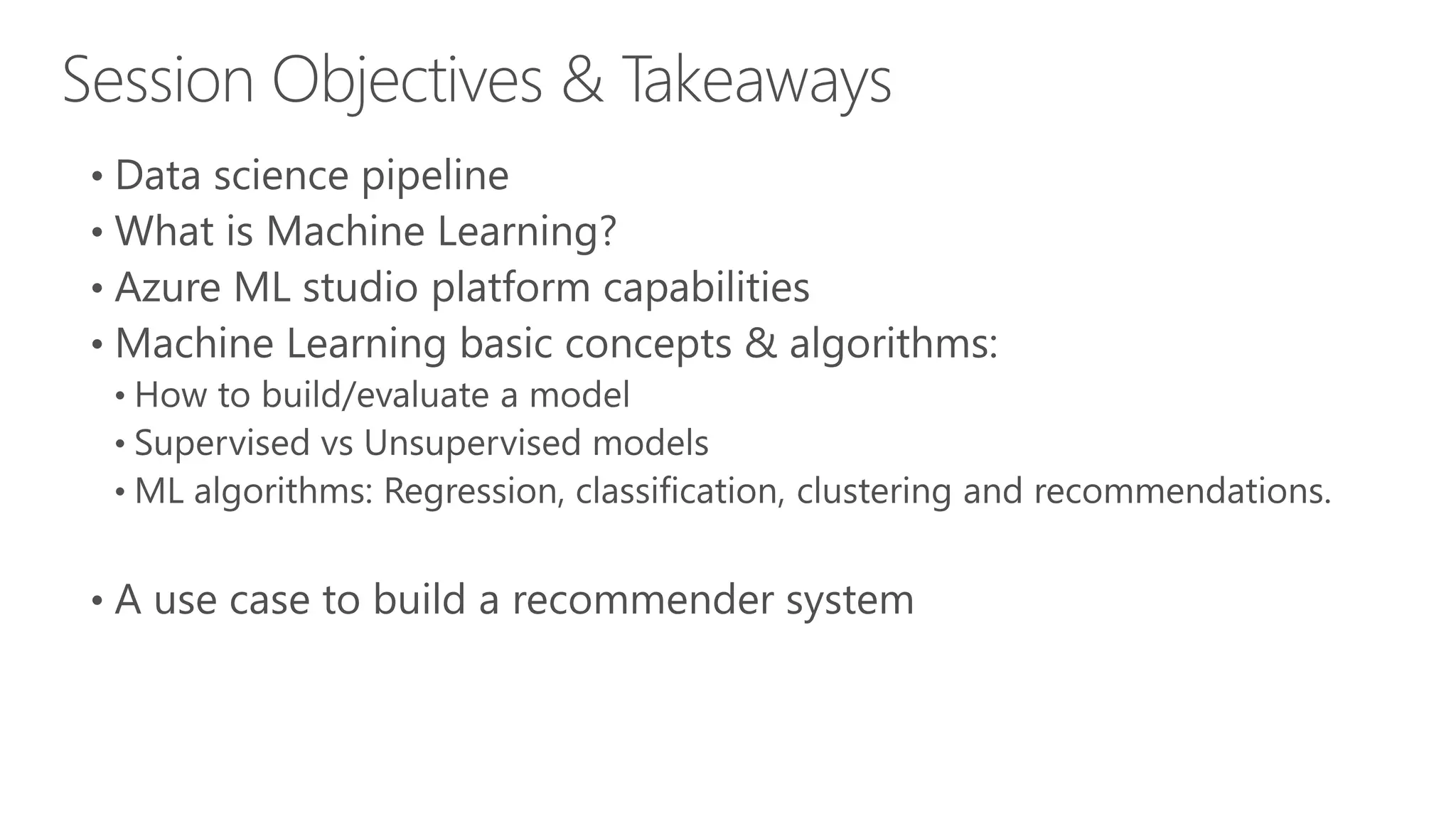 Session Objectives & Takeaways

• Data science pipeline
• What is Machine Learning?
• Azure ML studio platform capabilities
• Machine Learning basic concepts & algorithms:
  • How to build/evaluate a model
  • Supervised vs Unsupervised models
  • ML algorithms: Regression, classification, clustering and recommendations.

• A use case to build a recommender system